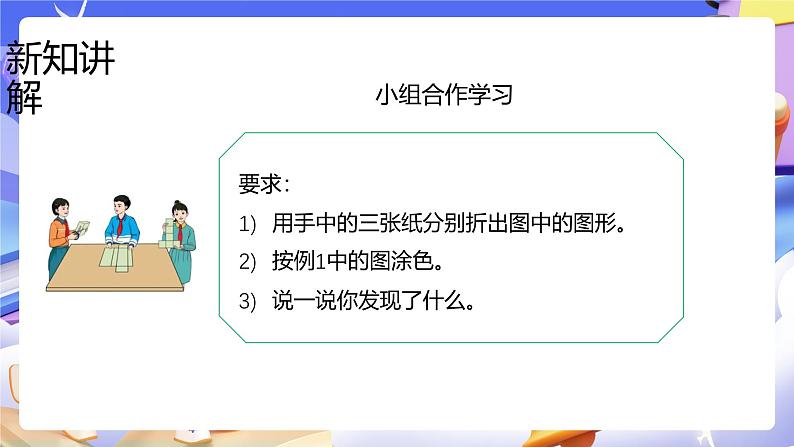 新知讲解

小组合作学习

要求：

1) 用手中的三张纸分别折出图中的图形。

2) 按例1中的图涂色。

3) 说一说你发现了什么。